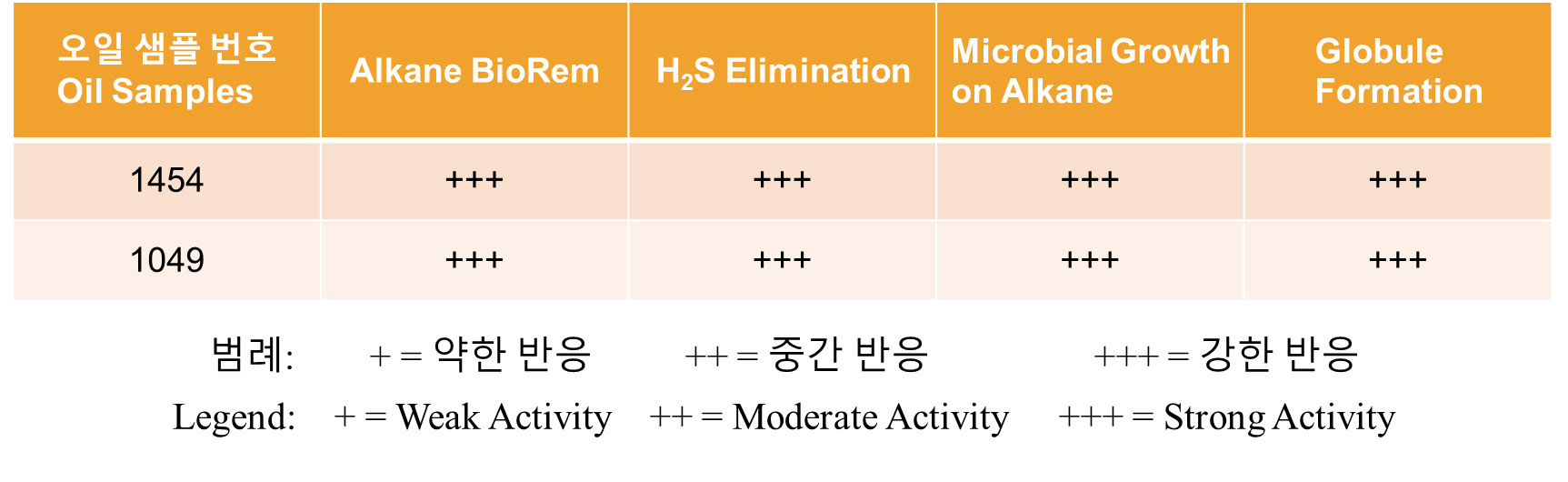 | 오일 샘플 번호 Oil Samples | Alkane BioRem | $H_2S$ Elimination | Microbial Growth on Alkane | Globule Formation |
|---|---|---|---|---|
| 1454 | +++ | +++ | +++ | +++ |
| 1049 | +++ | +++ | +++ | +++ |

범례: + = 약한 반응 ++ = 중간 반응 +++ = 강한 반응

Legend: + = Weak Activity ++ = Moderate Activity +++ = Strong Activity